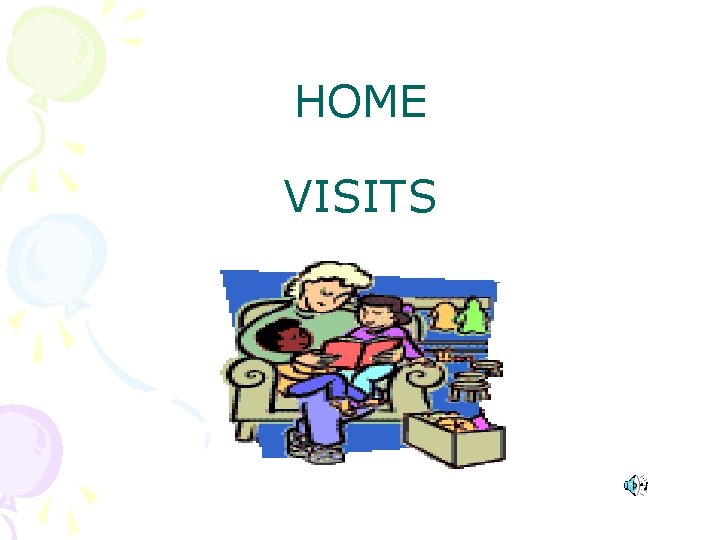 HOME

VISITS